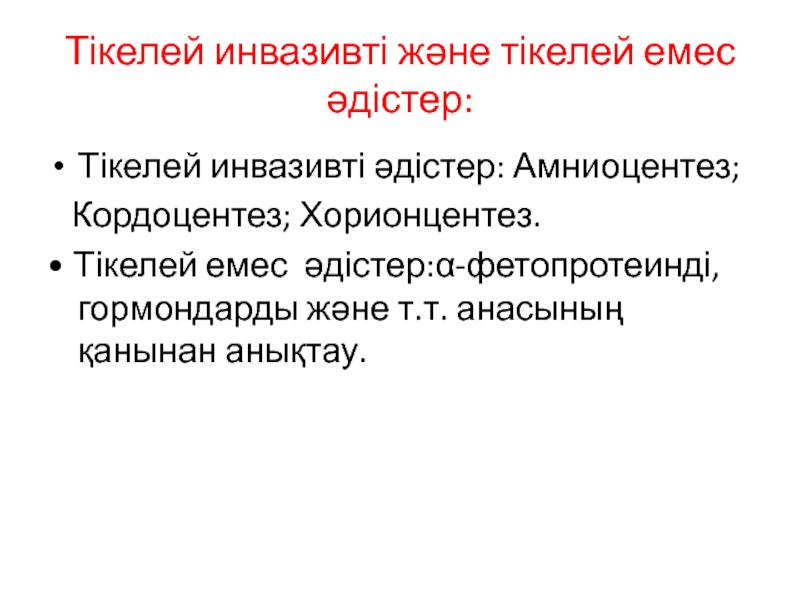 Тікелей инвазивті және тікелей емес әдістер:

• Тікелей инвазивті әдістер: Амниоцентез; Кордоцентез; Хорионцентез.

• Тікелей емес әдістер:α-фетопротеинді, гормондарды және т.т. анасының қанынан анықтау.